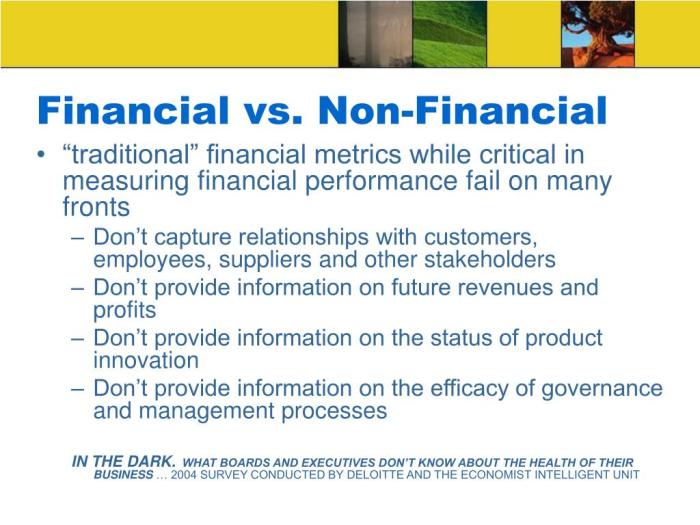 Financial vs. Non-Financial

• “traditional” financial metrics while critical in measuring financial performance fail on many fronts

– Don’t capture relationships with customers, employees, suppliers and other stakeholders

– Don’t provide information on future revenues and profits

– Don’t provide information on the status of product innovation

– Don’t provide information on the efficacy of governance and management processes

IN THE DARK. WHAT BOARDS AND EXECUTIVES DON’T KNOW ABOUT THE HEALTH OF THEIR BUSINESS … 2004 SURVEY CONDUCTED BY DELOITTE AND THE ECONOMIST INTELLIGENT UNIT